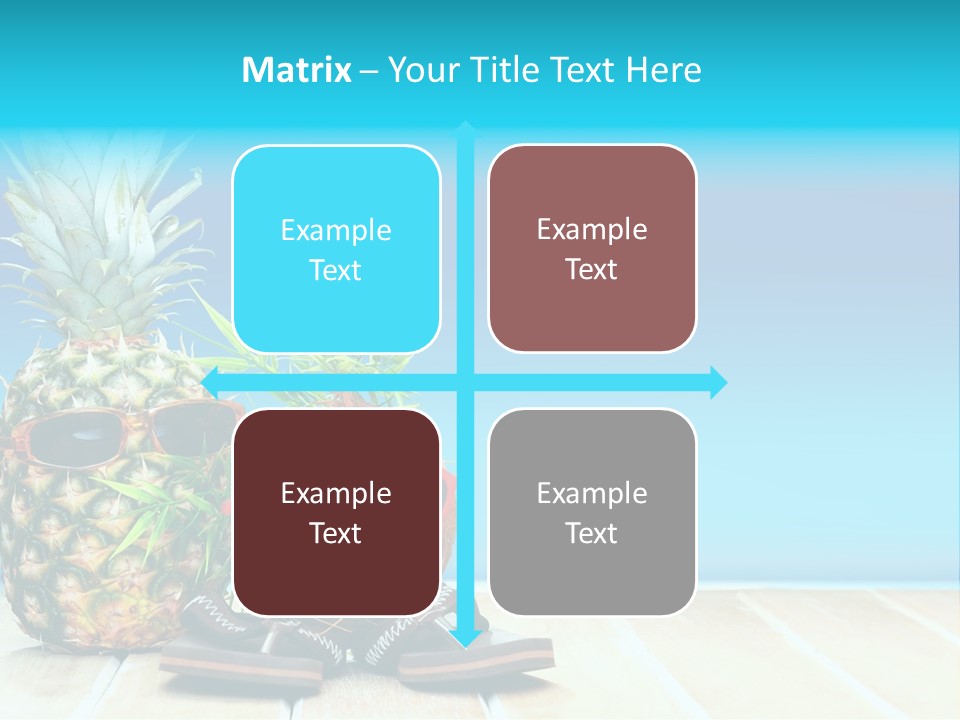 Matrix – Your Title Text Here

Example Text

Example Text

Example Text

Example Text